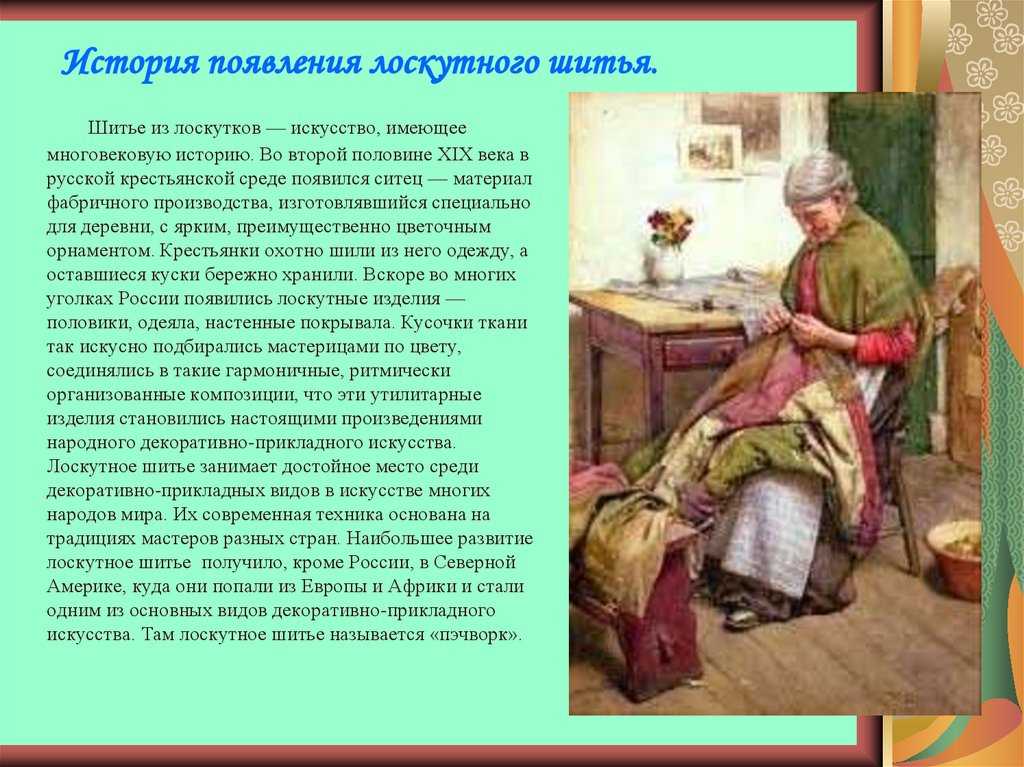 История появления лоскутного шитья.

Шитье из лоскутков — искусство, имеющее многовековую историю. Во второй половине XIX века в русской крестьянской среде появился ситец — материал фабричного производства, изготовлявшийся специально для деревни, с ярким, преимущественно цветочным орнаментом. Крестьянки охотно шили из него одежду, а оставшиеся куски бережно хранили. Вскоре во многих уголках России появились лоскутные изделия — половики, одеяла, настенные покрывала. Кусочки ткани так искусно подбирались мастерицами по цвету, соединялись в такие гармоничные, ритмически организованные композиции, что эти утилитарные изделия становились настоящими произведениями народного декоративно-прикладного искусства. Лоскутное шитье занимает достойное место среди декоративно-прикладных видов в искусстве многих народов мира. Их современная техника основана на традициях мастеров разных стран. Наибольшее развитие лоскутное шитье получило, кроме России, в Северной Америке, куда они попали из Европы и Африки и стали одним из основных видов декоративно-прикладного искусства. Там лоскутное шитье называется «пэчворк».